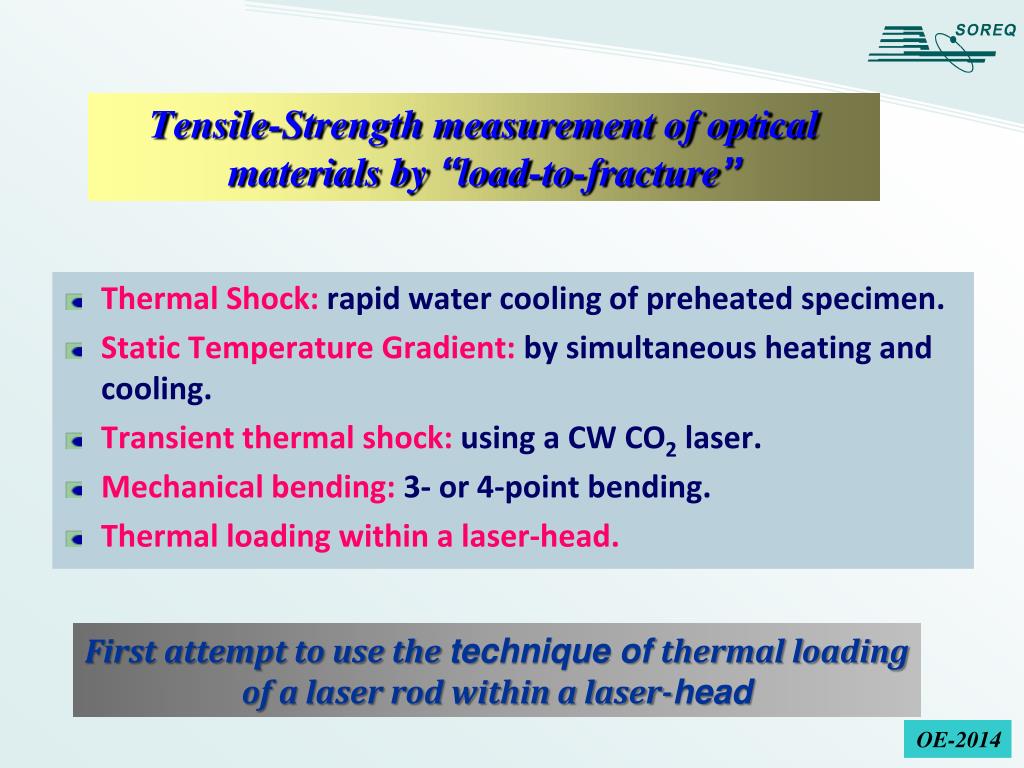 SOREQ

Tensile-Strength measurement of optical materials by “load-to-fracture”

Thermal Shock: rapid water cooling of preheated specimen.
Static Temperature Gradient: by simultaneous heating and cooling.
Transient thermal shock: using a CW $CO_2$ laser.
Mechanical bending: 3- or 4-point bending.
Thermal loading within a laser-head.

First attempt to use the technique of thermal loading of a laser rod within a laser-head

OE-2014